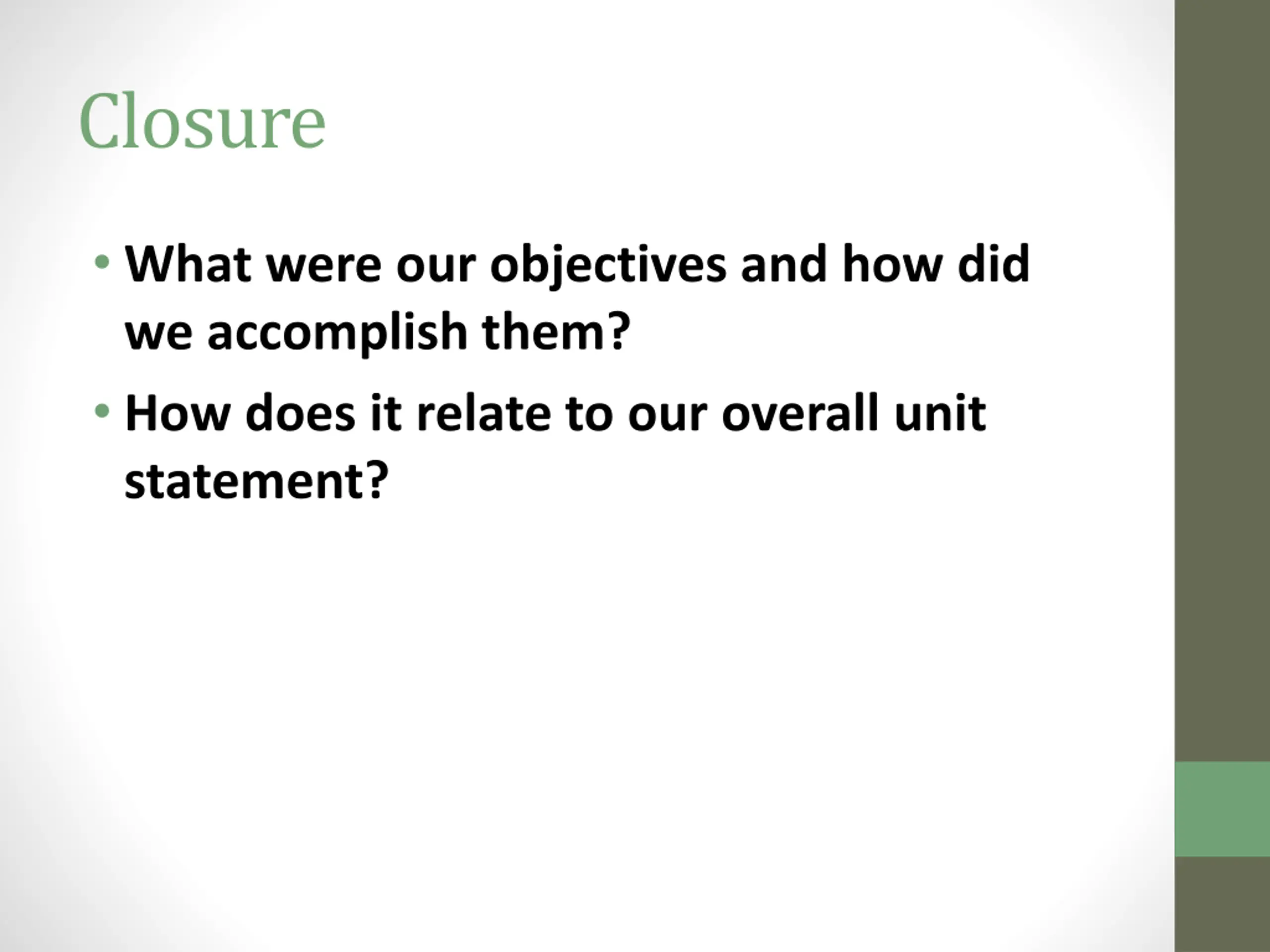 Closure

• What were our objectives and how did we accomplish them?

• How does it relate to our overall unit statement?